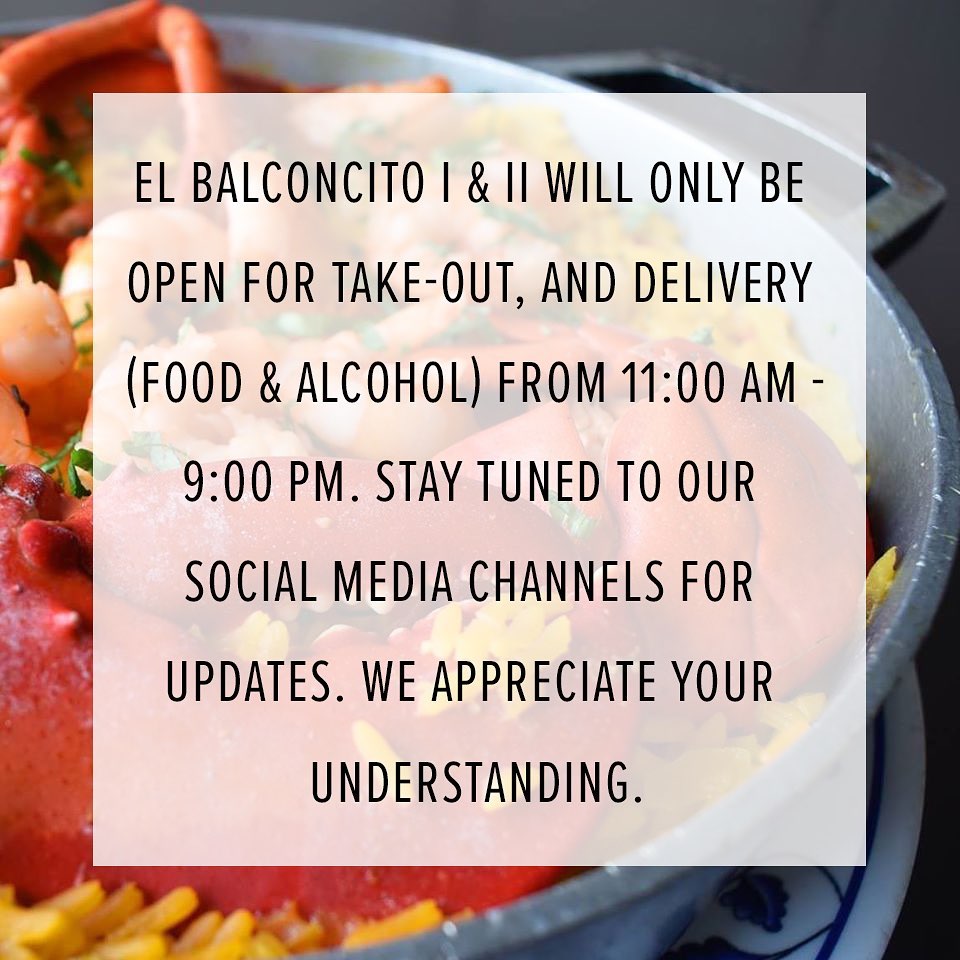 EL BALCONCITO I & II WILL ONLY BE OPEN FOR TAKE-OUT, AND DELIVERY (FOOD & ALCOHOL) FROM 11:00 AM - 9:00 PM. STAY TUNED TO OUR SOCIAL MEDIA CHANNELS FOR UPDATES. WE APPRECIATE YOUR UNDERSTANDING.